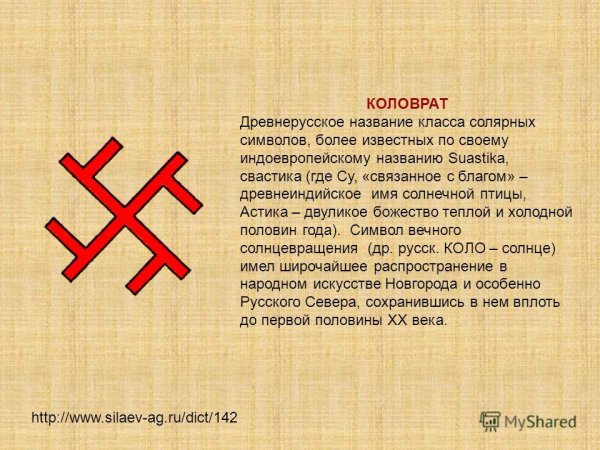 КОЛОВРАТ

Древнерусское название класса солярных символов, более известных по своему индоевропейскому названию Suastika, свастика (где Су, «связанное с благом» – древнеиндийское имя солнечной птицы, Астика – двуликое божество теплой и холодной половин года). Символ вечного солнцевращения (др. русск. КОЛО – солнце) имел широчайшее распространение в народном искусстве Новгорода и особенно Русского Севера, сохранившись в нем вплоть до первой половины XX века.

http://www.silaev-ag.ru/dict/142

MyShared